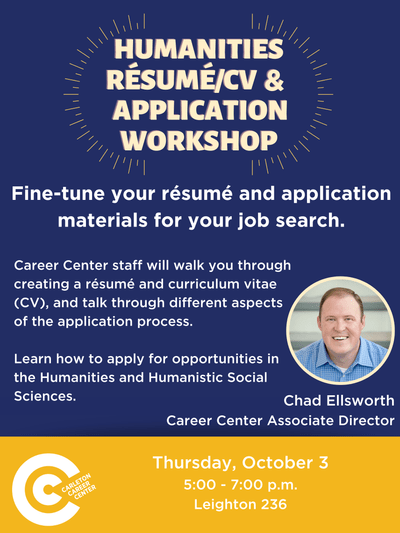 HUMANITIES RÉSUMÉ/CV & APPLICATION WORKSHOP

Fine-tune your résumé and application materials for your job search.

Career Center staff will walk you through creating a résumé and curriculum vitae (CV), and talk through different aspects of the application process.

Learn how to apply for opportunities in the Humanities and Humanistic Social Sciences.

Chad Ellsworth
Career Center Associate Director

CARLETON CAREER CENTER

Thursday, October 3
5:00 - 7:00 p.m.
Leighton 236